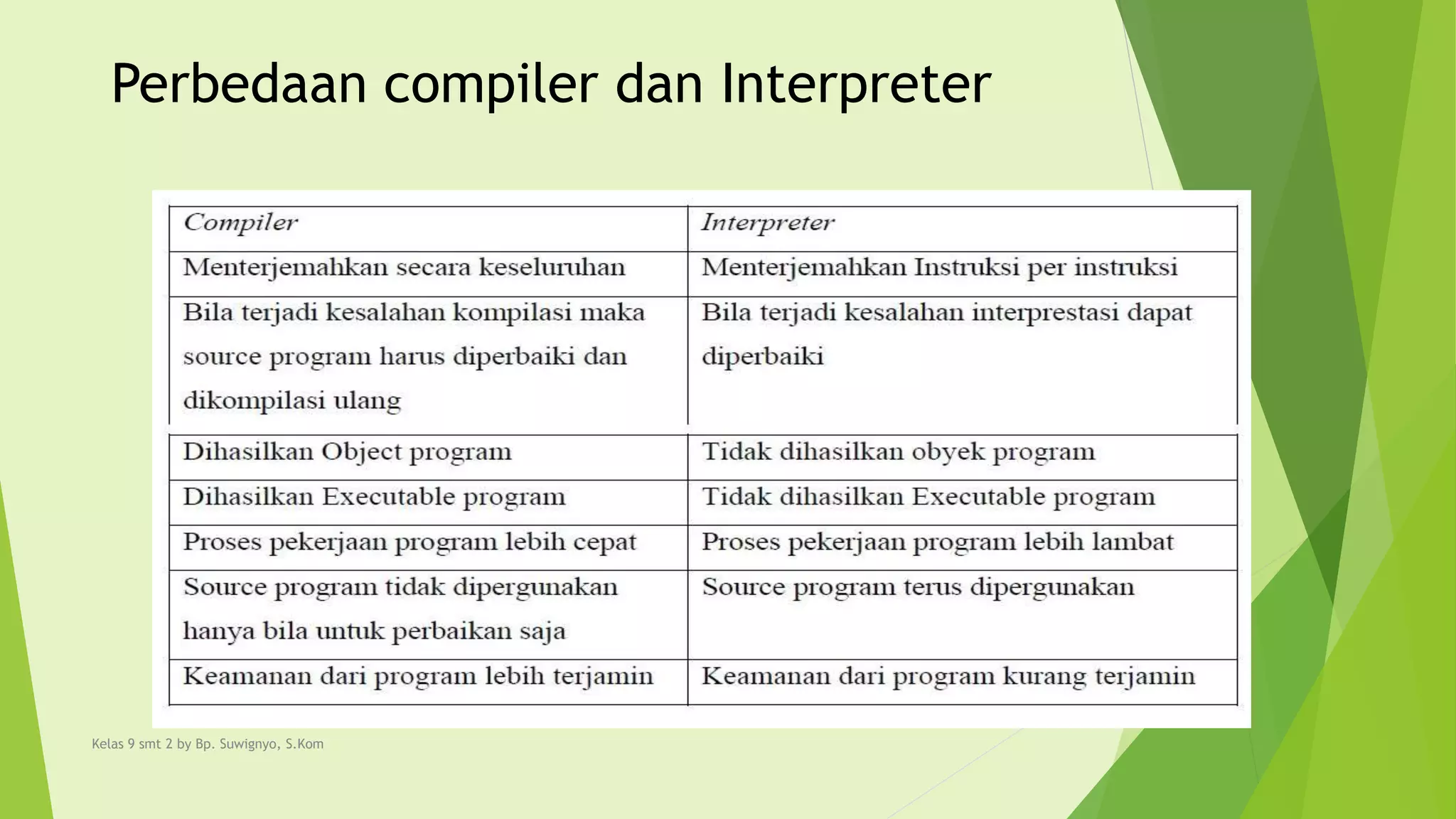 Perbedaan compiler dan Interpreter

| Compiler | Interpreter |
|---|---|
| Menterjemahkan secara keseluruhan | Menterjemahkan Instruksi per instruksi |
| Bila terjadi kesalahan kompilasi maka source program harus diperbaiki dan dikompilasi ulang | Bila terjadi kesalahan interprestasi dapat diperbaiki |
| Dihasilkan Object program | Tidak dihasilkan obyek program |
| Dihasilkan Executable program | Tidak dihasilkan Executable program |
| Proses pekerjaan program lebih cepat | Proses pekerjaan program lebih lambat |
| Source program tidak dipergunakan hanya bila untuk perbaikan saja | Source program terus dipergunakan |
| Keamanan dari program lebih terjamin | Keamanan dari program kurang terjamin |

Kelas 9 smt 2 by Bp. Suwignyo, S.Kom